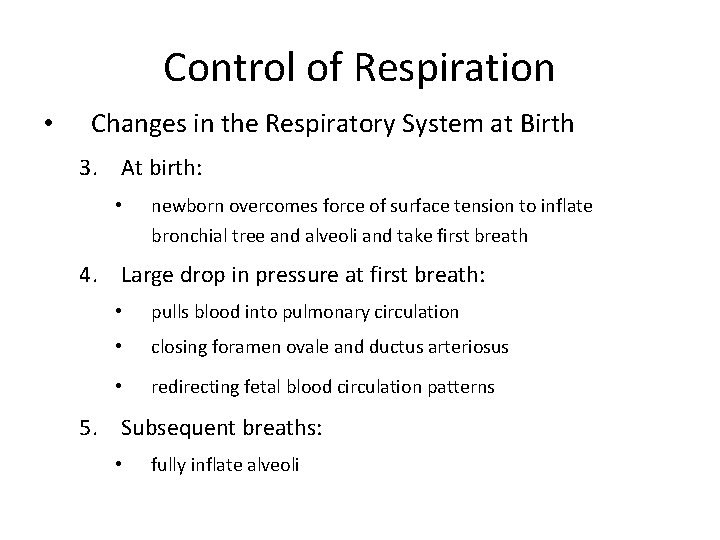 Control of Respiration

• Changes in the Respiratory System at Birth

3. At birth:

• newborn overcomes force of surface tension to inflate bronchial tree and alveoli and take first breath

4. Large drop in pressure at first breath:

• pulls blood into pulmonary circulation

• closing foramen ovale and ductus arteriosus

• redirecting fetal blood circulation patterns

5. Subsequent breaths:

• fully inflate alveoli